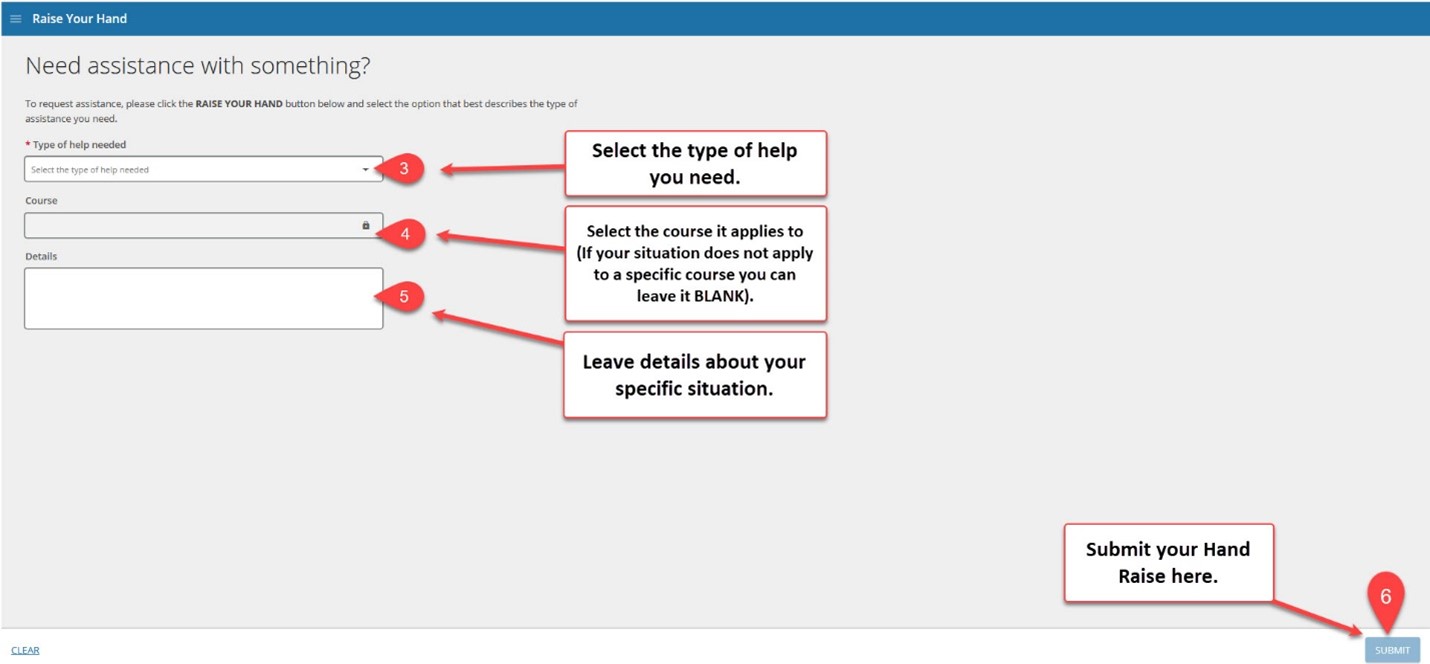 Raise Your Hand

Need assistance with something?

To request assistance, please click the RAISE YOUR HAND button below and select the option that best describes the type of assistance you need.

* Type of help needed

Select the type of help needed

3

Select the type of help you need.

Course

4

Select the course it applies to (If your situation does not apply to a specific course you can leave it BLANK).

Details

5

Leave details about your specific situation.

Submit your Hand Raise here.

6

CLEAR

SUBMIT